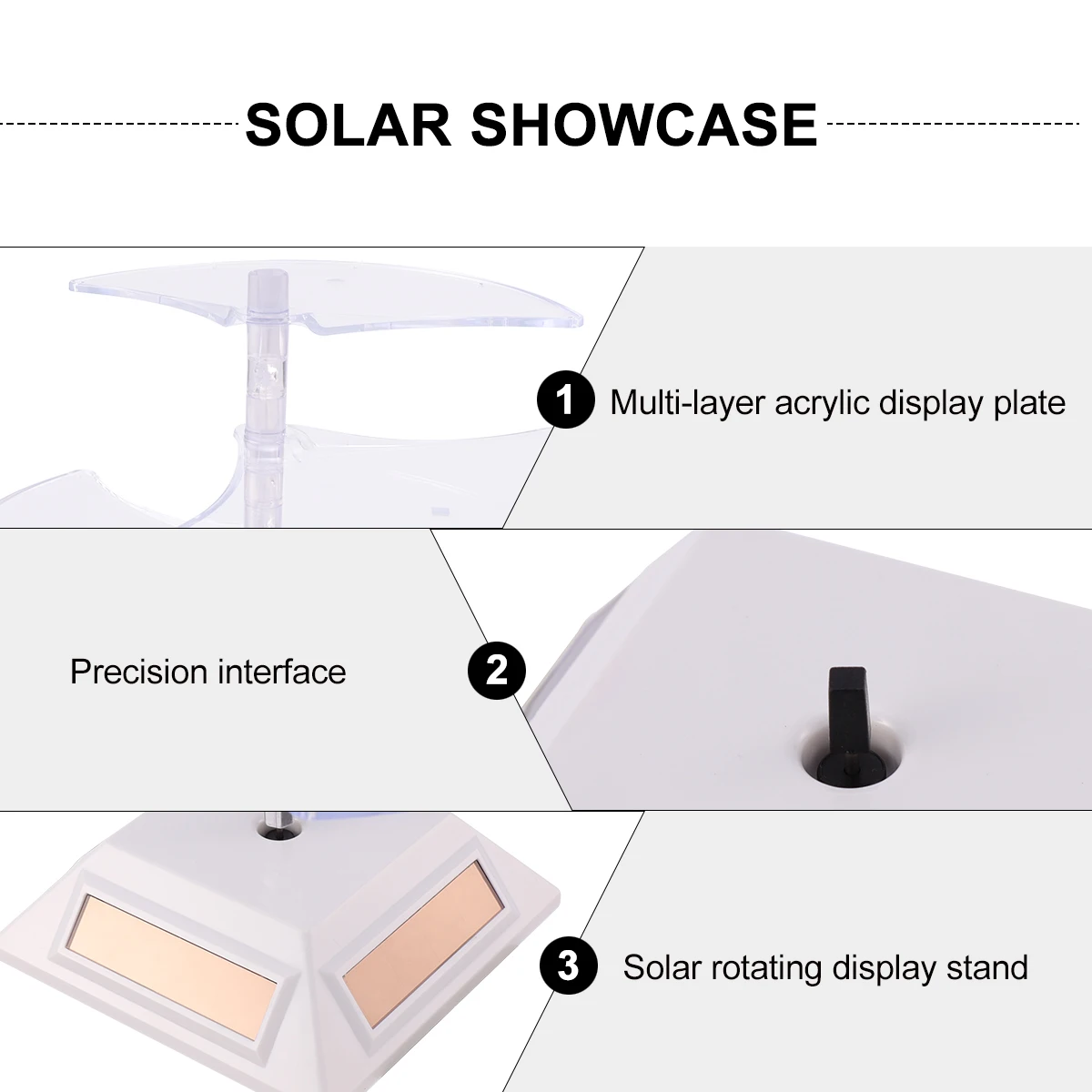 SOLAR SHOWCASE

1 Multi-layer acrylic display plate

Precision interface

2

3 Solar rotating display stand